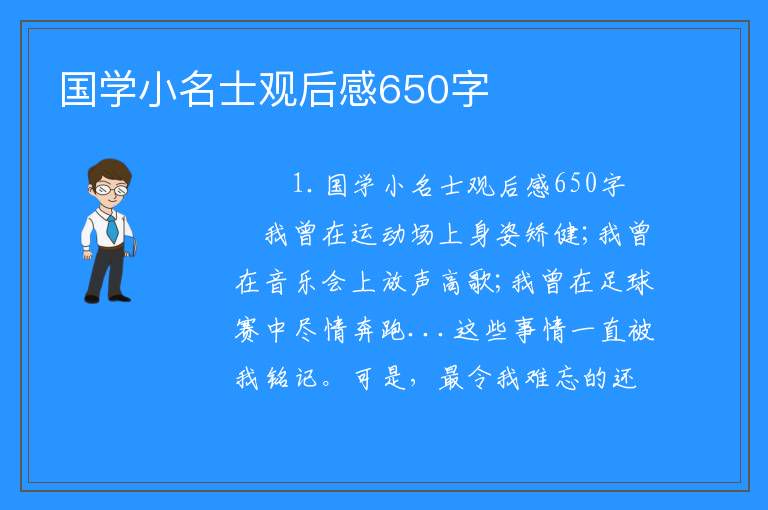 国学小名士观后感650字

1. 国学小名士观后感650字

我曾在运动场上身姿矫健;我曾在音乐会上放声高歌;我曾在足球赛中尽情奔跑...这些事情一直被我铭记。可是，最令我难忘的还